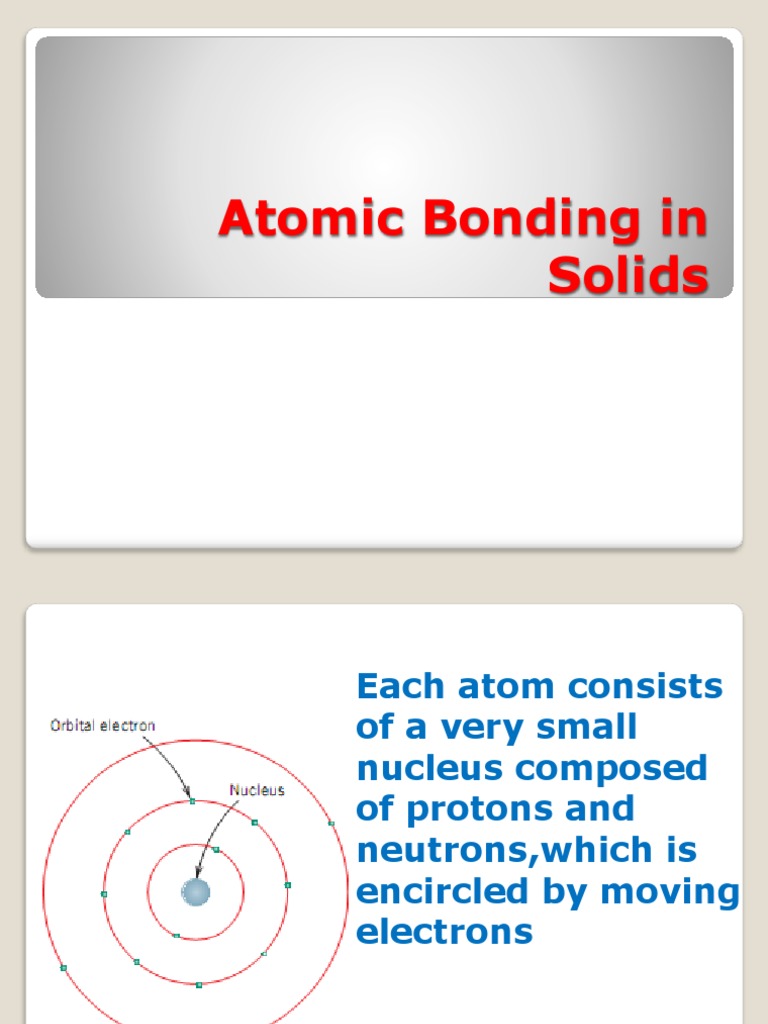 Atomic Bonding in Solids

Orbital electron

Nucleus

Each atom consists of a very small nucleus composed of protons and neutrons,which is encircled by moving electrons